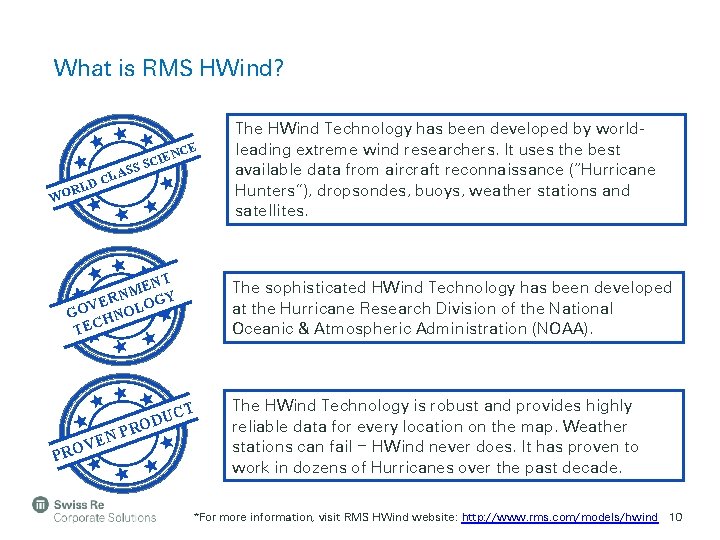 What is RMS HWind?

WORLD CLASS SCIENCE

The HWind Technology has been developed by world-leading extreme wind researchers. It uses the best available data from aircraft reconnaissance ("Hurricane Hunters"), dropsondes, buoys, weather stations and satellites.

GOVERNMENT TECHNOLOGY

The sophisticated HWind Technology has been developed at the Hurricane Research Division of the National Oceanic & Atmospheric Administration (NOAA).

PROVEN PRODUCT

The HWind Technology is robust and provides highly reliable data for every location on the map. Weather stations can fail – HWind never does. It has proven to work in dozens of Hurricanes over the past decade.

Swiss Re
Corporate Solutions

*For more information, visit RMS HWind website: http://www.rms.com/models/hwind 10